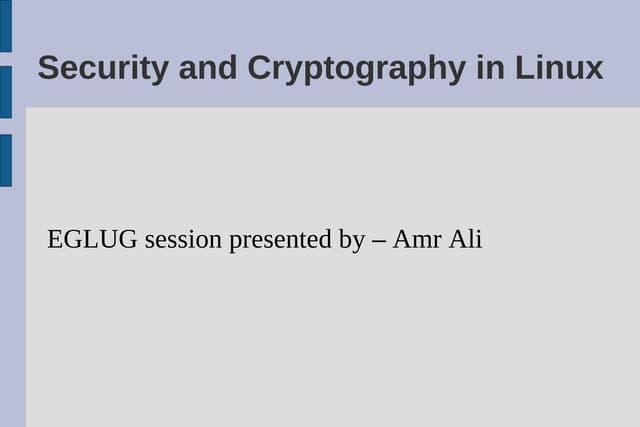 Security and Cryptography in Linux

EGLUG session presented by – Amr Ali